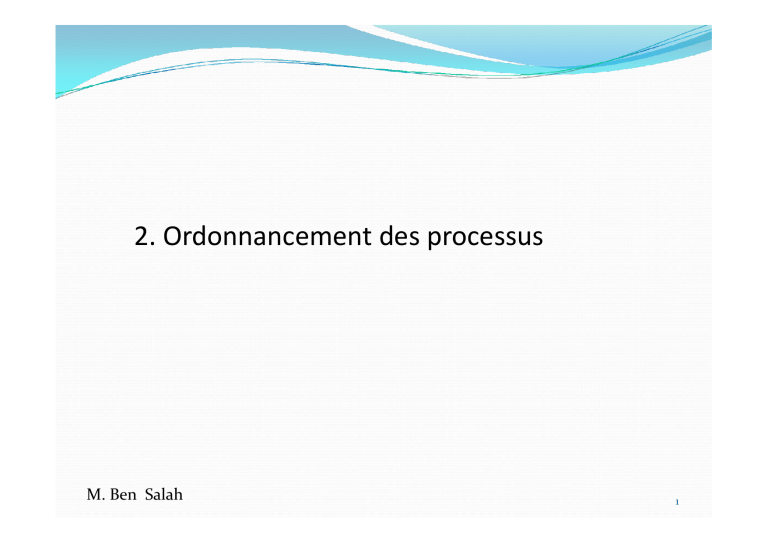 2. Ordonnancement des processus

M. Ben Salah

1